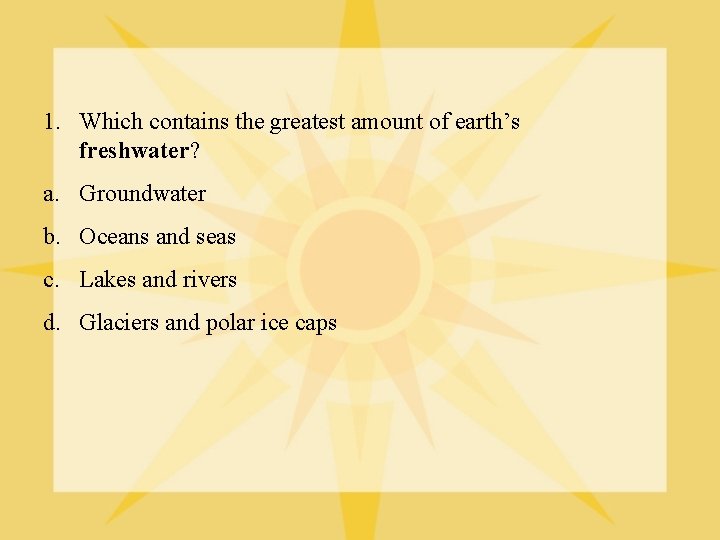 1. Which contains the greatest amount of earth’s **freshwater**?

a. Groundwater

b. Oceans and seas

c. Lakes and rivers

d. Glaciers and polar ice caps